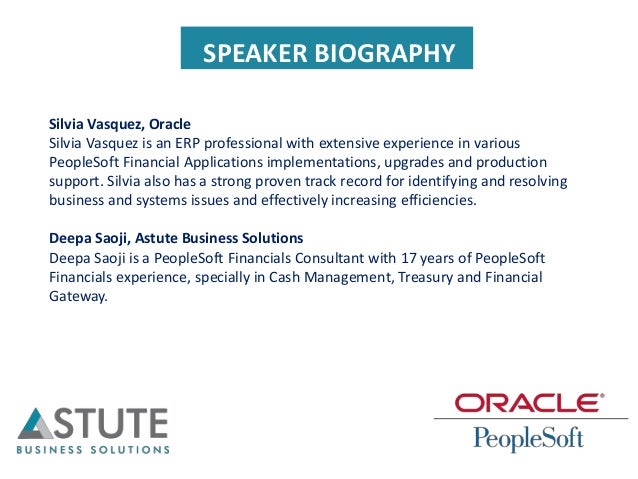 SPEAKER BIOGRAPHY

Silvia Vasquez, Oracle
Silvia Vasquez is an ERP professional with extensive experience in various PeopleSoft Financial Applications implementations, upgrades and production support. Silvia also has a strong proven track record for identifying and resolving business and systems issues and effectively increasing efficiencies.

Deepa Saoji, Astute Business Solutions
Deepa Saoji is a PeopleSoft Financials Consultant with 17 years of PeopleSoft Financials experience, specially in Cash Management, Treasury and Financial Gateway.

ASTUTE
BUSINESS SOLUTIONS

ORACLE®
PeopleSoft